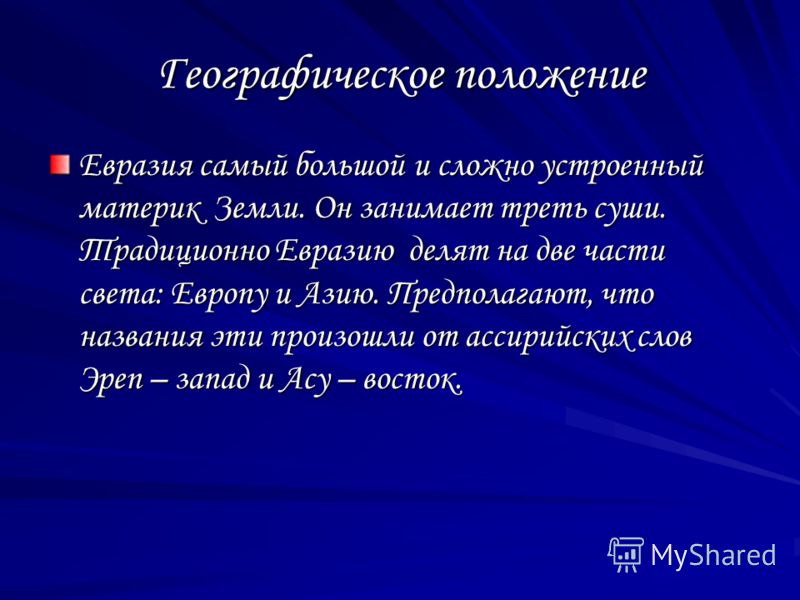 Географическое положение

Евразия самый большой и сложно устроенный материк Земли. Он занимает треть суши. Традиционно Евразию делят на две части света: Европу и Азию. Предполагают, что названия эти произошли от ассирийских слов Эреп – запад и Асу – восток.

MyShared